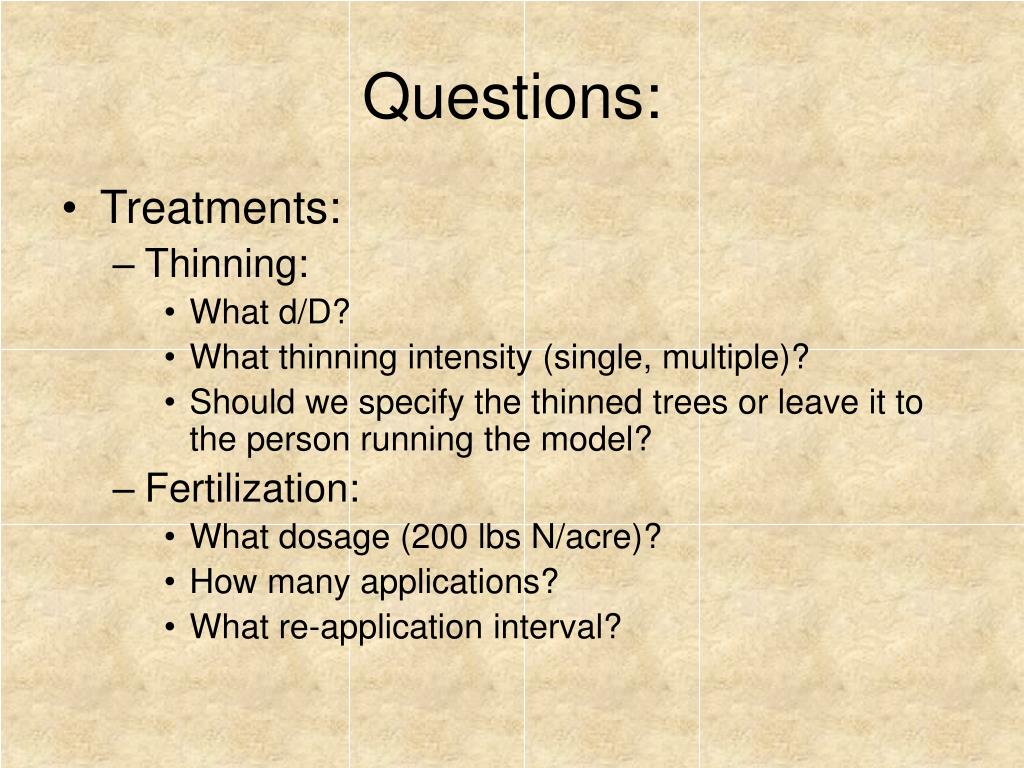 Questions:

• Treatments:
– Thinning:
• What d/D?
• What thinning intensity (single, multiple)?
• Should we specify the thinned trees or leave it to the person running the model?
– Fertilization:
• What dosage (200 lbs N/acre)?
• How many applications?
• What re-application interval?